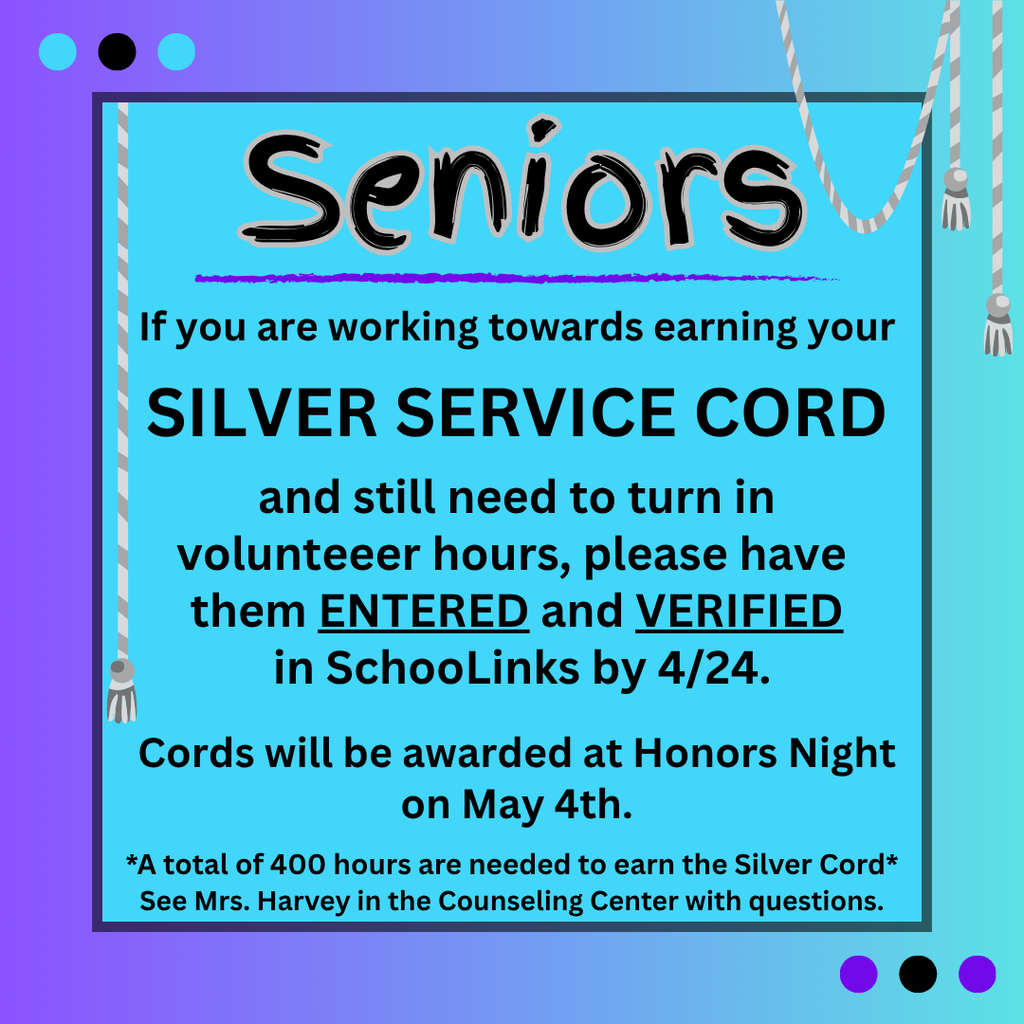 Seniors

If you are working towards earning your

SILVER SERVICE CORD

and still need to turn in volunteeer hours, please have them ENTERED and VERIFIED in SchooLinks by 4/24.

Cords will be awarded at Honors Night on May 4th.

*A total of 400 hours are needed to earn the Silver Cord*
See Mrs. Harvey in the Counseling Center with questions.